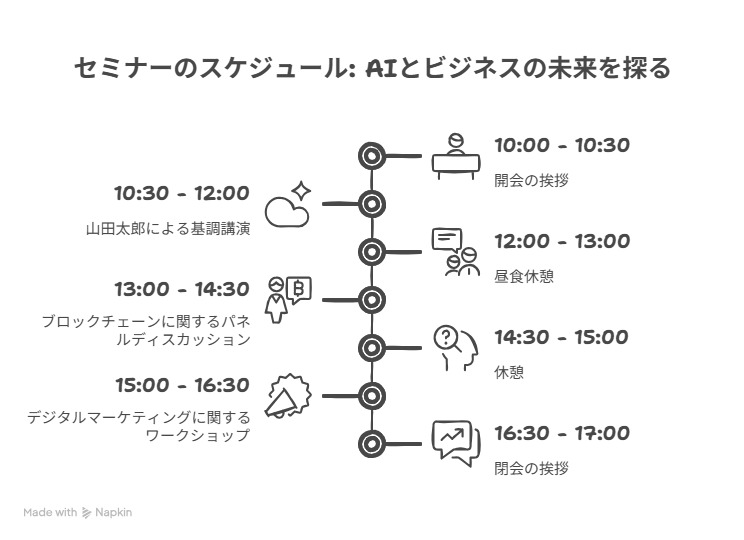 セミナーのスケジュール: AIとビジネスの未来を探る

10:00 - 10:30
開会の挨拶

10:30 - 12:00
山田太郎による基調講演

12:00 - 13:00
昼食休憩

13:00 - 14:30
ブロックチェーンに関するパネルディスカッション

14:30 - 15:00
休憩

15:00 - 16:30
デジタルマーケティングに関するワークショップ

16:30 - 17:00
閉会の挨拶

Made with Napkin